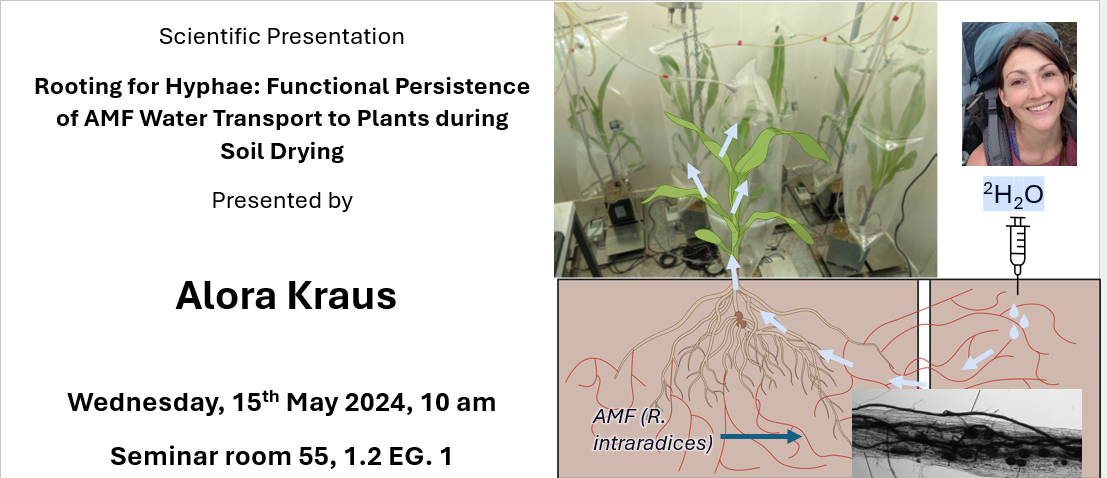 Scientific Presentation

Rooting for Hyphae: Functional Persistence of AMF Water Transport to Plants during Soil Drying

Presented by

Alora Kraus

Wednesday, 15$^{th}$ May 2024, 10 am

Seminar room 55, 1.2 EG. 1

$^2H_2O$

AMF (R. intraradices)